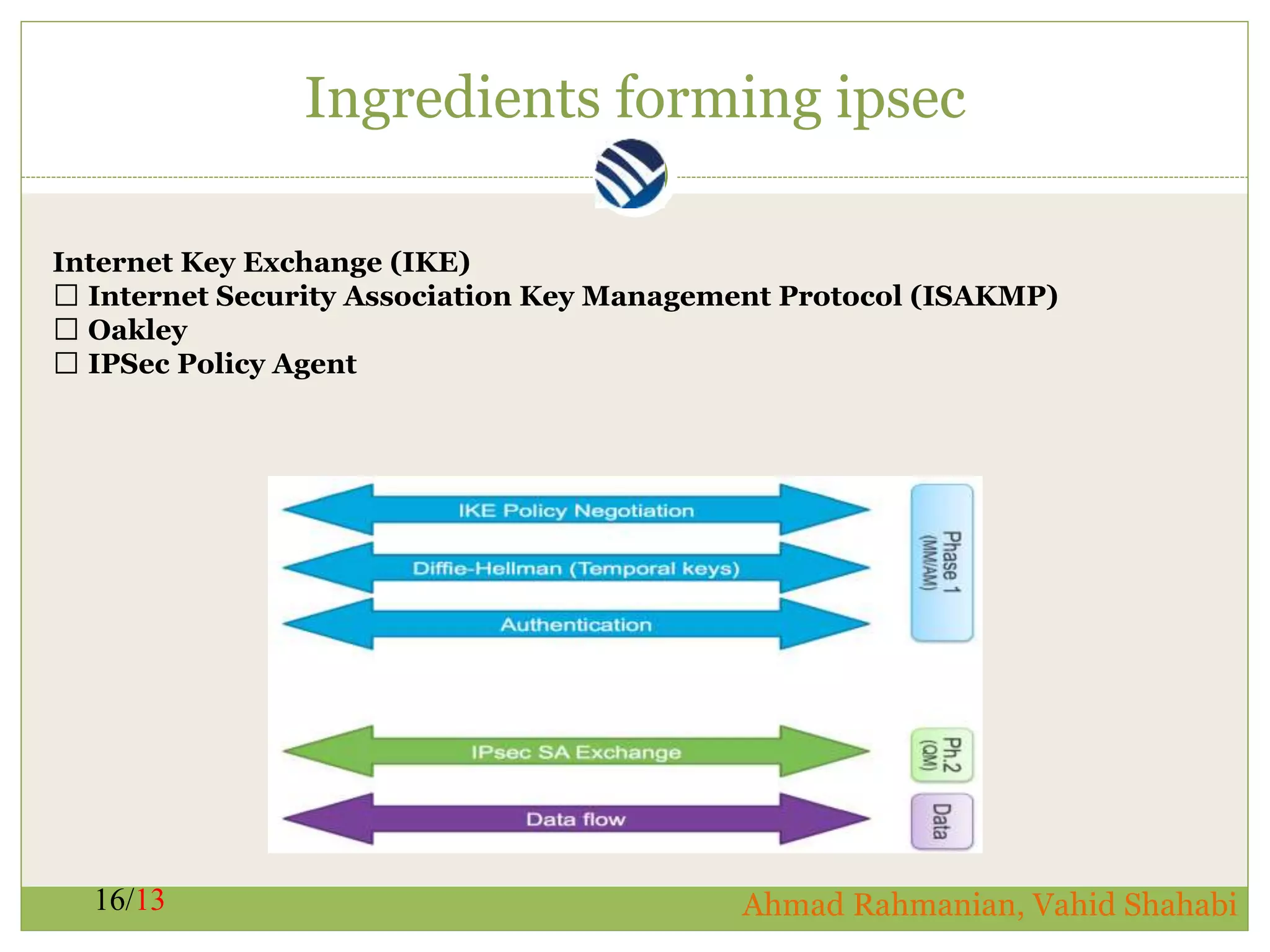 Ingredients forming ipsec

Internet Key Exchange (IKE)
☐ Internet Security Association Key Management Protocol (ISAKMP)
☐ Oakley
☐ IPSec Policy Agent

IKE Policy Negotiation
Diffie-Hellman (Temporal keys)
Authentication
Phase 1 (MM/AM)
IPsec SA Exchange
Ph.2 (QM)
Data flow
Data

16/13
Ahmad Rahmanian, Vahid Shahabi